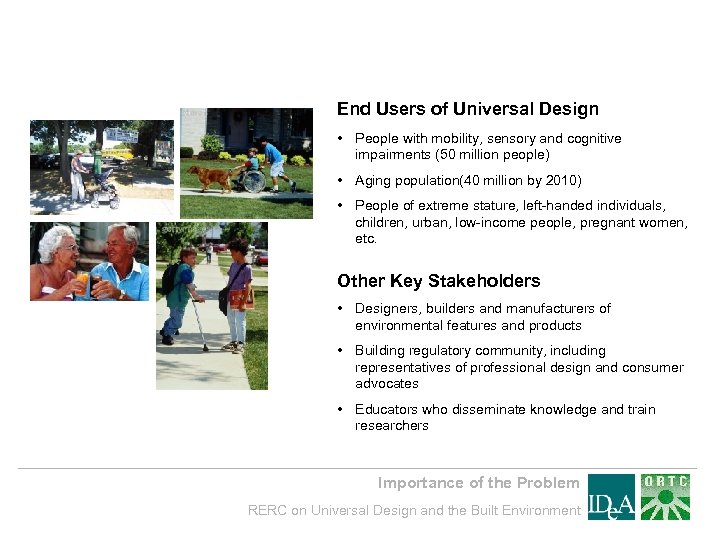 End Users of Universal Design

• People with mobility, sensory and cognitive impairments (50 million people)

• Aging population(40 million by 2010)

• People of extreme stature, left-handed individuals, children, urban, low-income people, pregnant women, etc.

Other Key Stakeholders

• Designers, builders and manufacturers of environmental features and products

• Building regulatory community, including representatives of professional design and consumer advocates

• Educators who disseminate knowledge and train researchers

Importance of the Problem

RERC on Universal Design and the Built Environment

IDeA

ORTC